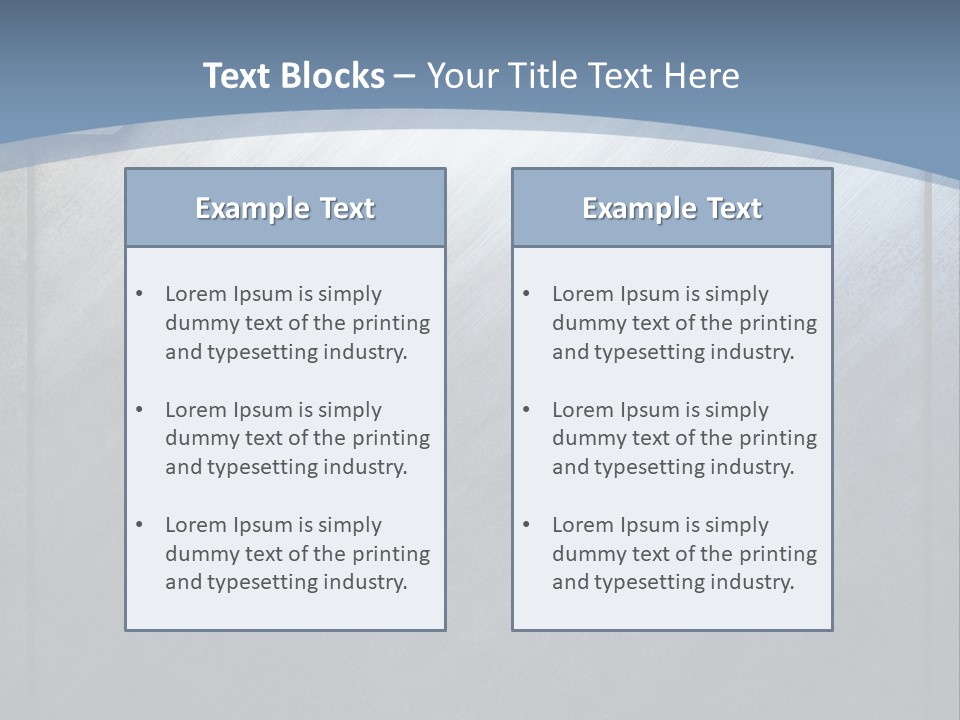 Text Blocks – Your Title Text Here

Example Text

• Lorem Ipsum is simply dummy text of the printing and typesetting industry.

• Lorem Ipsum is simply dummy text of the printing and typesetting industry.

• Lorem Ipsum is simply dummy text of the printing and typesetting industry.

Example Text

• Lorem Ipsum is simply dummy text of the printing and typesetting industry.

• Lorem Ipsum is simply dummy text of the printing and typesetting industry.

• Lorem Ipsum is simply dummy text of the printing and typesetting industry.